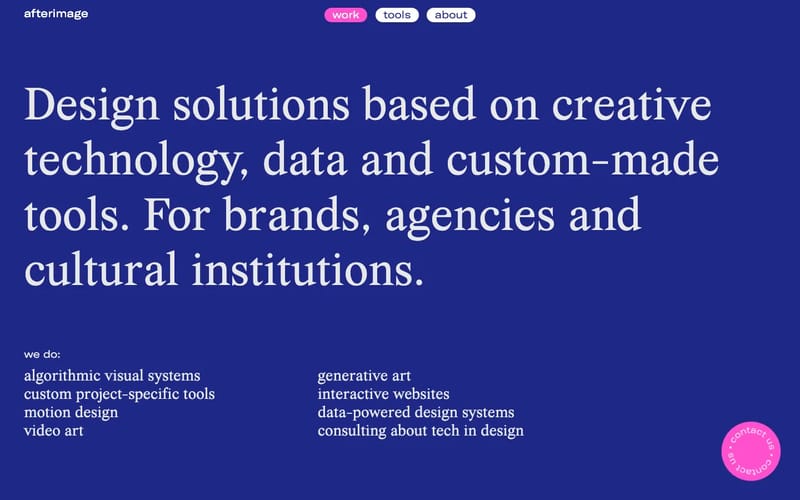 afterimage

work tools about

Design solutions based on creative technology, data and custom-made tools. For brands, agencies and cultural institutions.

we do:

algorithmic visual systems
custom project-specific tools
motion design
video art

generative art
interactive websites
data-powered design systems
consulting about tech in design

contact us • contact us •